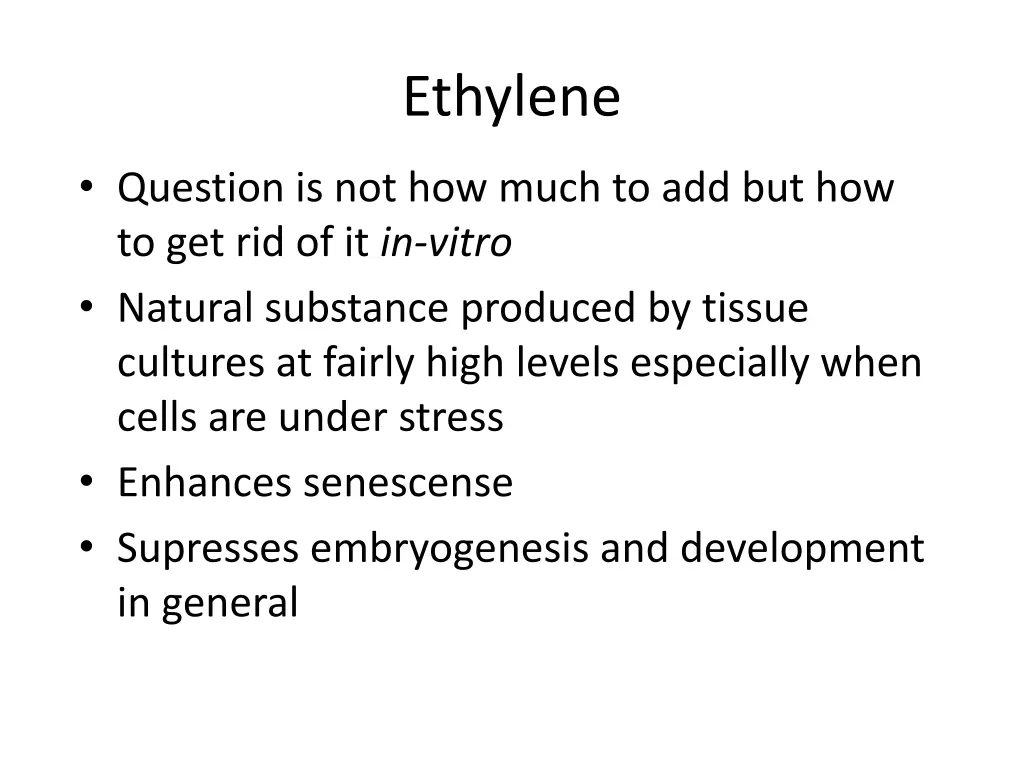 Ethylene

• Question is not how much to add but how to get rid of it in-vitro
• Natural substance produced by tissue cultures at fairly high levels especially when cells are under stress
• Enhances senescense
• Supresses embryogenesis and development in general